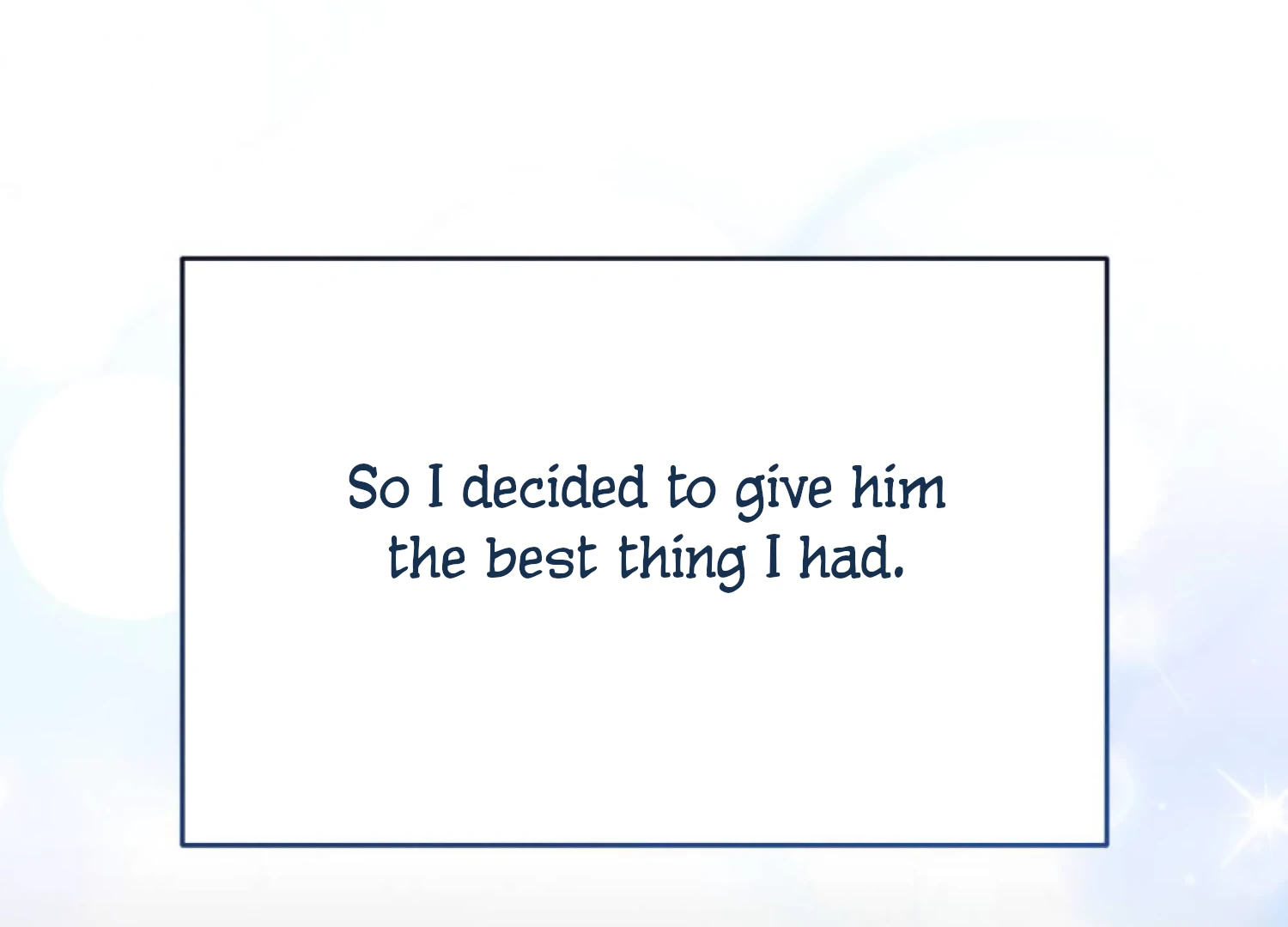 So I decided to give him the best thing I had.